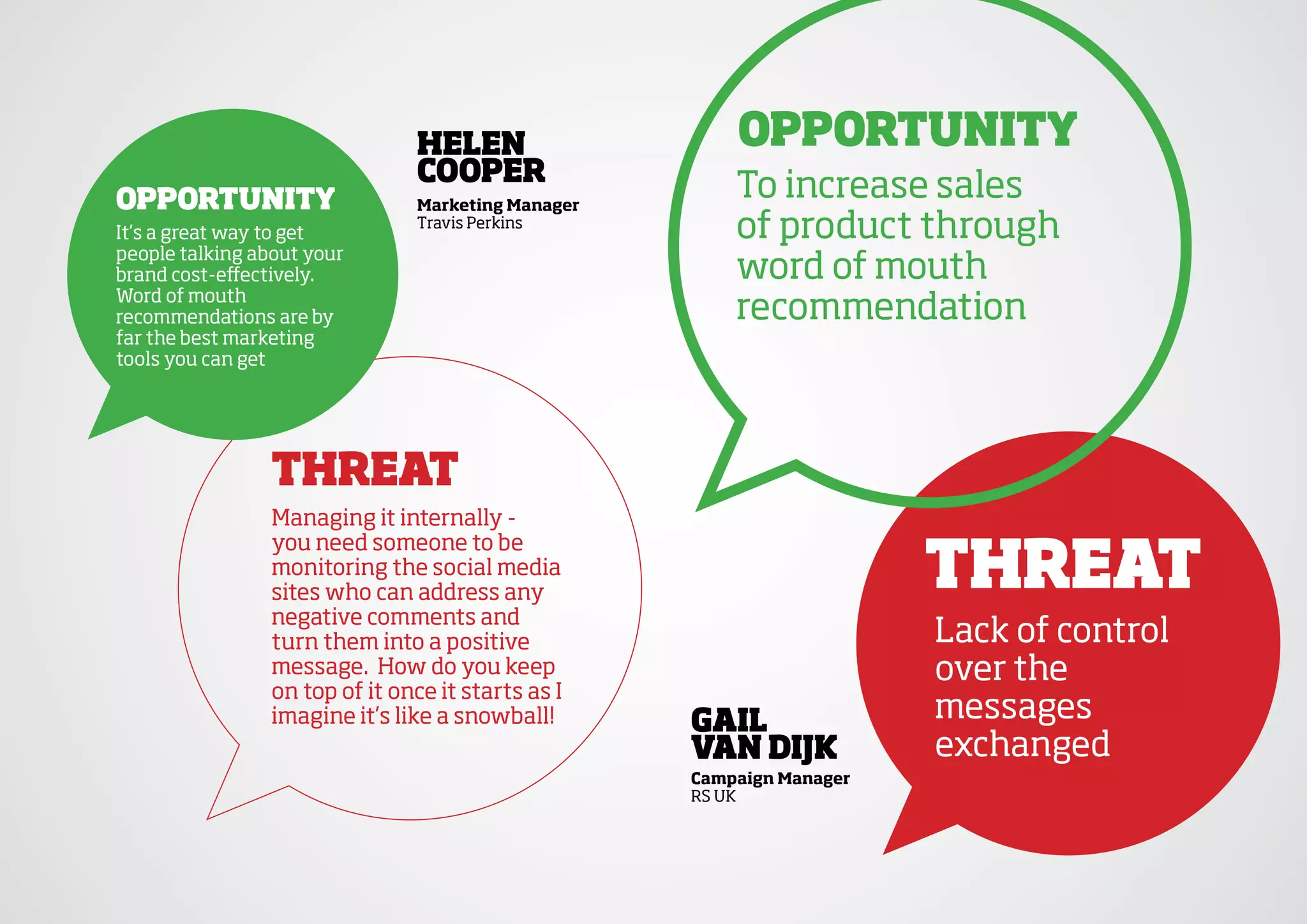 OPPORTUNITY

It's a great way to get people talking about your brand cost-effectively. Word of mouth recommendations are by far the best marketing tools you can get

HELEN COOPER

Marketing Manager
Travis Perkins

THREAT

Managing it internally - you need someone to be monitoring the social media sites who can address any negative comments and turn them into a positive message. How do you keep on top of it once it starts as I imagine it's like a snowball!

OPPORTUNITY

To increase sales of product through word of mouth recommendation

THREAT

Lack of control over the messages exchanged

GAIL VAN DIJK

Campaign Manager
RS UK